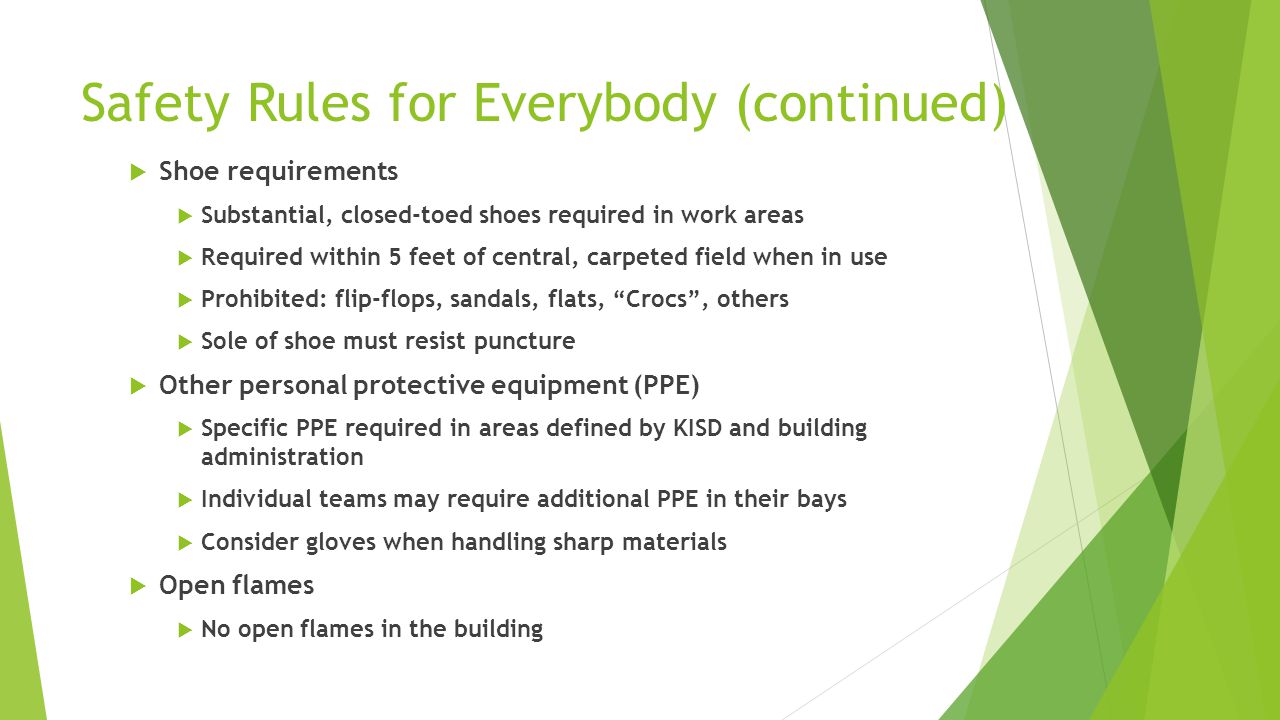 Safety Rules for Everybody (continued)

Shoe requirements

Substantial, closed-toed shoes required in work areas

Required within 5 feet of central, carpeted field when in use

Prohibited: flip-flops, sandals, flats, “Crocs”, others

Sole of shoe must resist puncture

Other personal protective equipment (PPE)

Specific PPE required in areas defined by KISD and building administration

Individual teams may require additional PPE in their bays

Consider gloves when handling sharp materials

Open flames

No open flames in the building